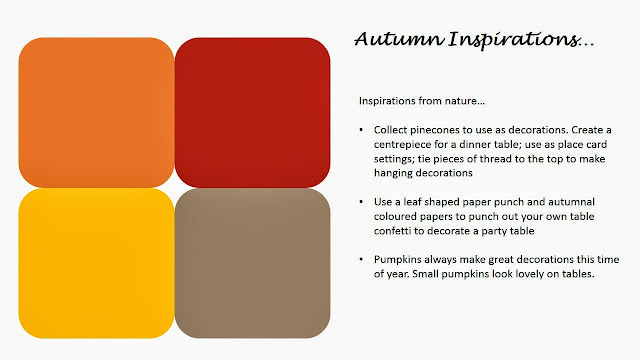 Autumn Inspirations…

Inspirations from nature…

• Collect pinecones to use as decorations. Create a centrepiece for a dinner table; use as place card settings; tie pieces of thread to the top to make hanging decorations

• Use a leaf shaped paper punch and autumnal coloured papers to punch out your own table confetti to decorate a party table

• Pumpkins always make great decorations this time of year. Small pumpkins look lovely on tables.